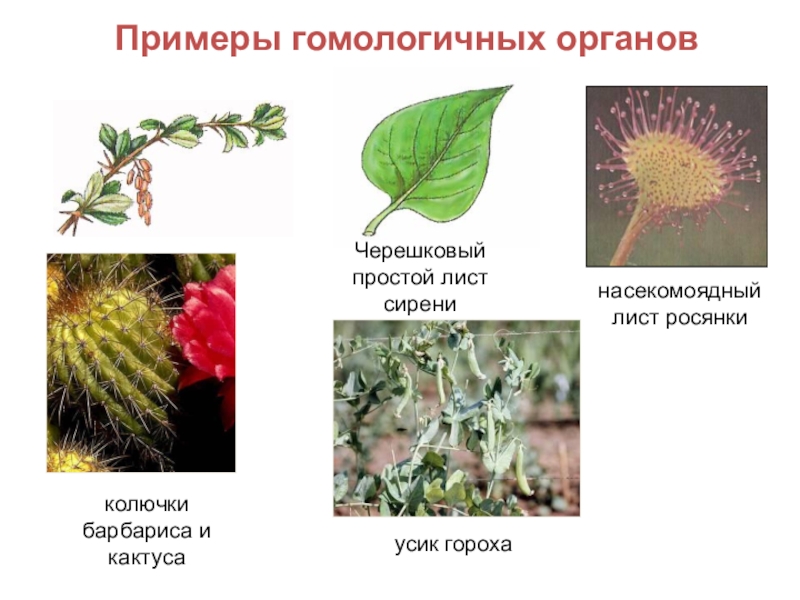 Примеры гомологичных органов

Черешковый простой лист сирени

насекомоядный лист росянки

колючки барбариса и кактуса

усик гороха